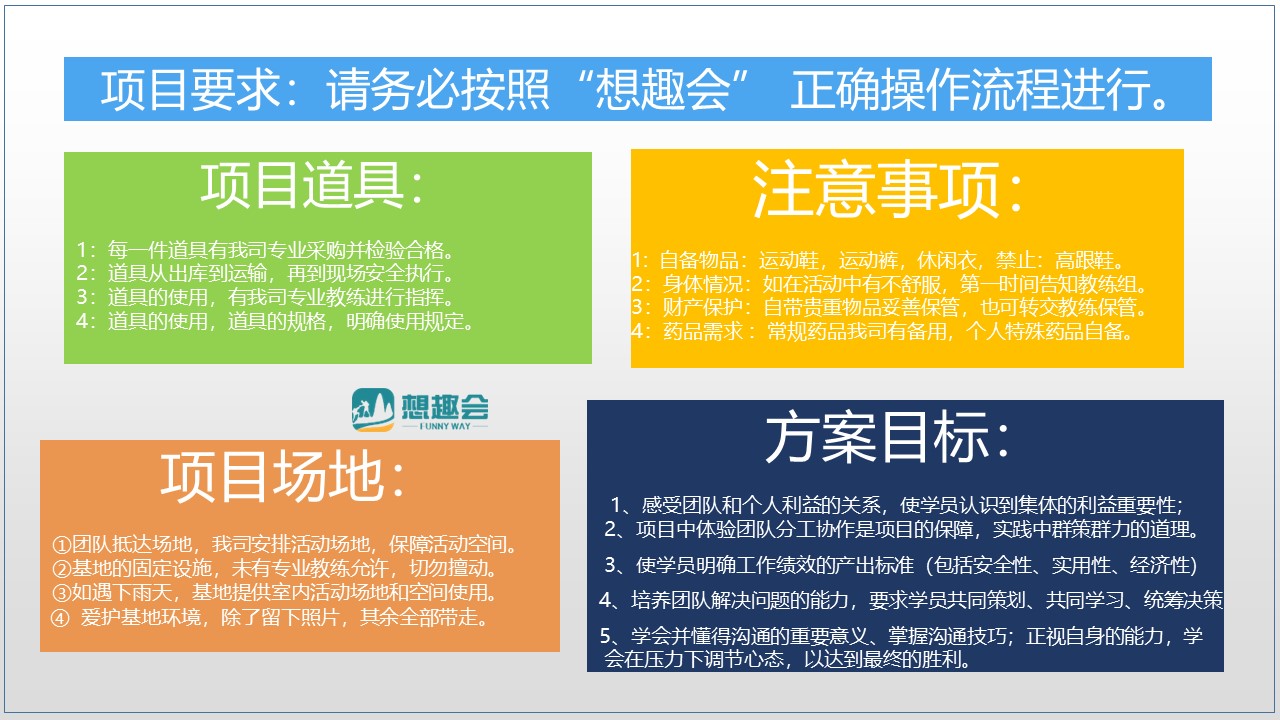 项目要求：请务必按照“想趣会” 正确操作流程进行。

项目道具：

1：每一件道具有我司专业采购并检验合格。
2：道具从出库到运输，再到现场安全执行。
3：道具的使用，有我司专业教练进行指挥。
4：道具的使用，道具的规格，明确使用规定。

注意事项：

1：自备物品：运动鞋，运动裤，休闲衣，禁止：高跟鞋。
2：身体情况：如在活动中有不舒服，第一时间告知教练组。
3：财产保护：自带贵重物品妥善保管，也可转交教练保管。
4：药品需求：常规药品我司有备用，个人特殊药品自备。

想趣会
FUNNY WAY

项目场地：

①团队抵达场地，我司安排活动场地，保障活动空间。
②基地的固定设施，未有专业教练允许，切勿擅动。
③如遇下雨天，基地提供室内活动场地和空间使用。
④ 爱护基地环境，除了留下照片，其余全部带走。

方案目标：

1、感受团队和个人利益的关系，使学员认识到集体的利益重要性；
2、项目中体验团队分工协作是项目的保障，实践中群策群力的道理。
3、使学员明确工作绩效的产出标准（包括安全性、实用性、经济性）
4、培养团队解决问题的能力，要求学员共同策划、共同学习、统筹决策
5、学会并懂得沟通的重要意义、掌握沟通技巧；正视自身的能力，学会在压力下调节心态，以达到最终的胜利。